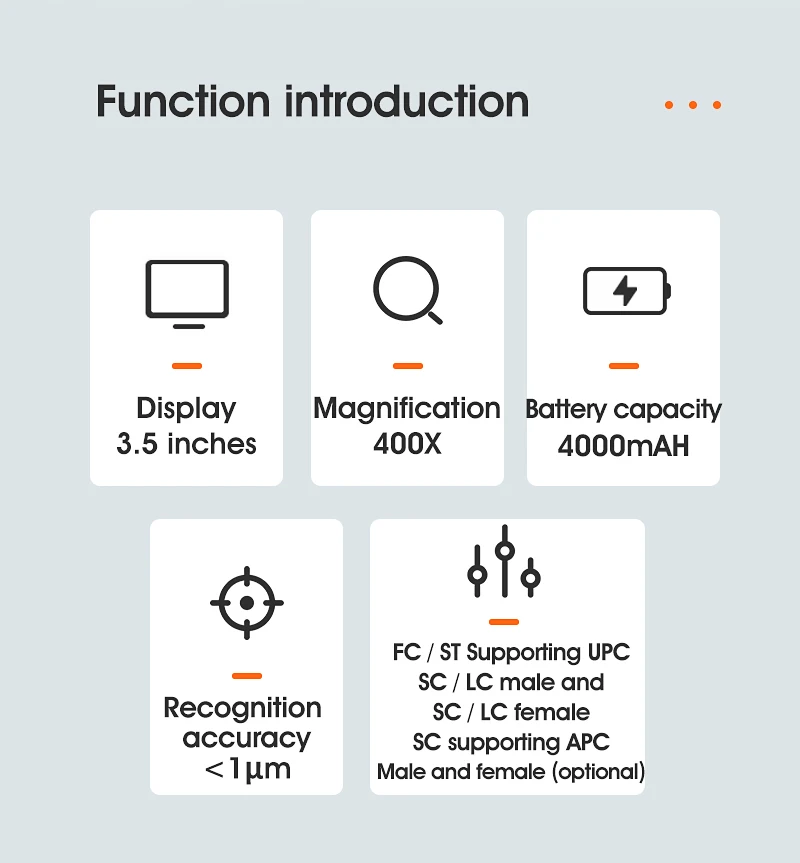 Function introduction

Display
3.5 inches

Magnification
400X

Battery capacity
4000mAH

Recognition
accuracy
<1μm

FC / ST Supporting UPC
SC / LC male and
SC / LC female
SC supporting APC
Male and female (optional)